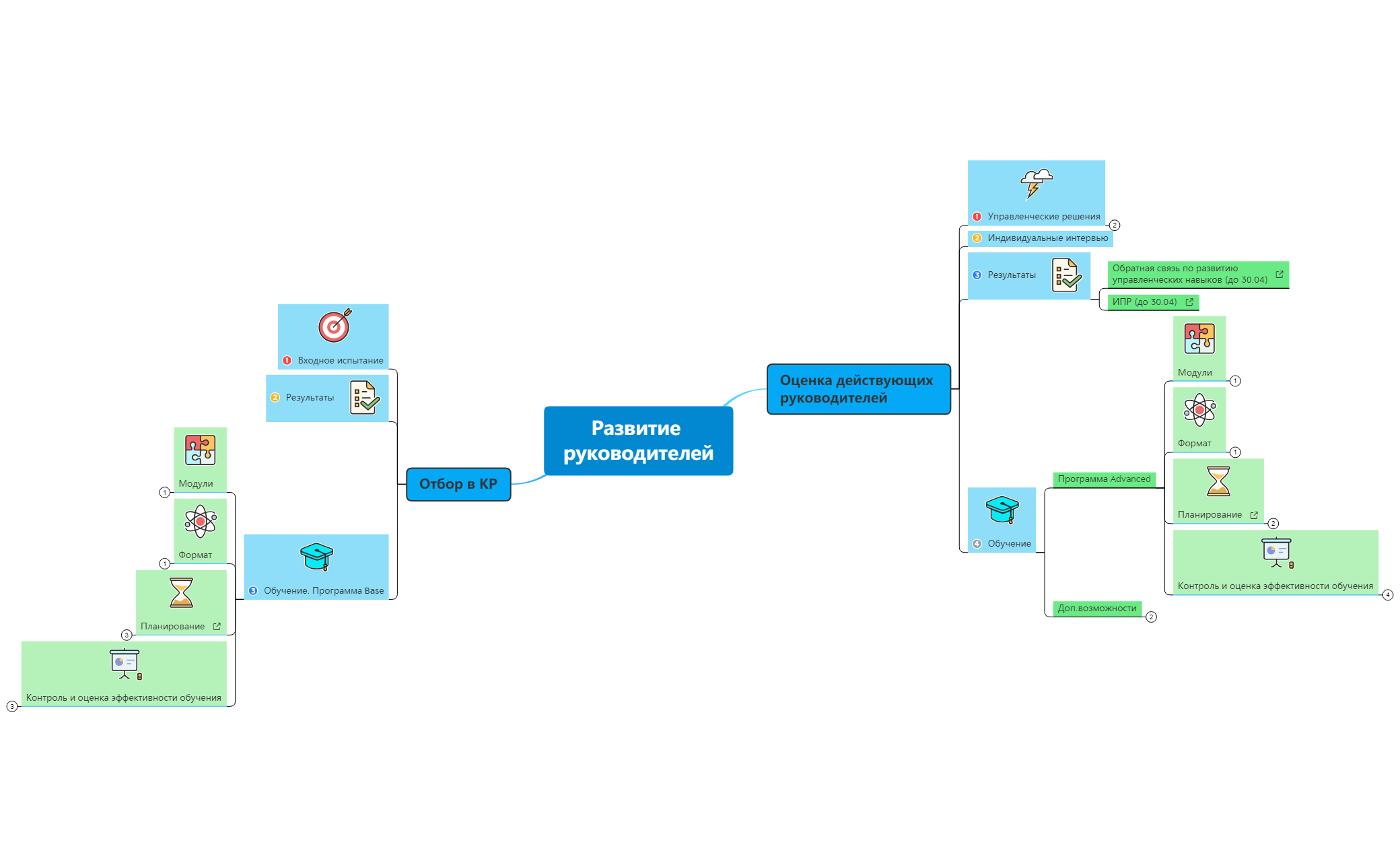 Развитие руководителей

Отбор в КР

1 Входное испытание

2 Результаты

3 Обучение. Программа Base

Модули
1

Формат
1

Планирование
3

Контроль и оценка эффективности обучения
3

Оценка действующих руководителей

1 Управленческие решения
2

2 Индивидуальные интервью

3 Результаты

Обратная связь по развитию управленческих навыков (до 30.04)

ИПР (до 30.04)

4 Обучение

Программа Advanced

Модули
1

Формат
1

Планирование
2

Контроль и оценка эффективности обучения
4

Доп.возможности
2